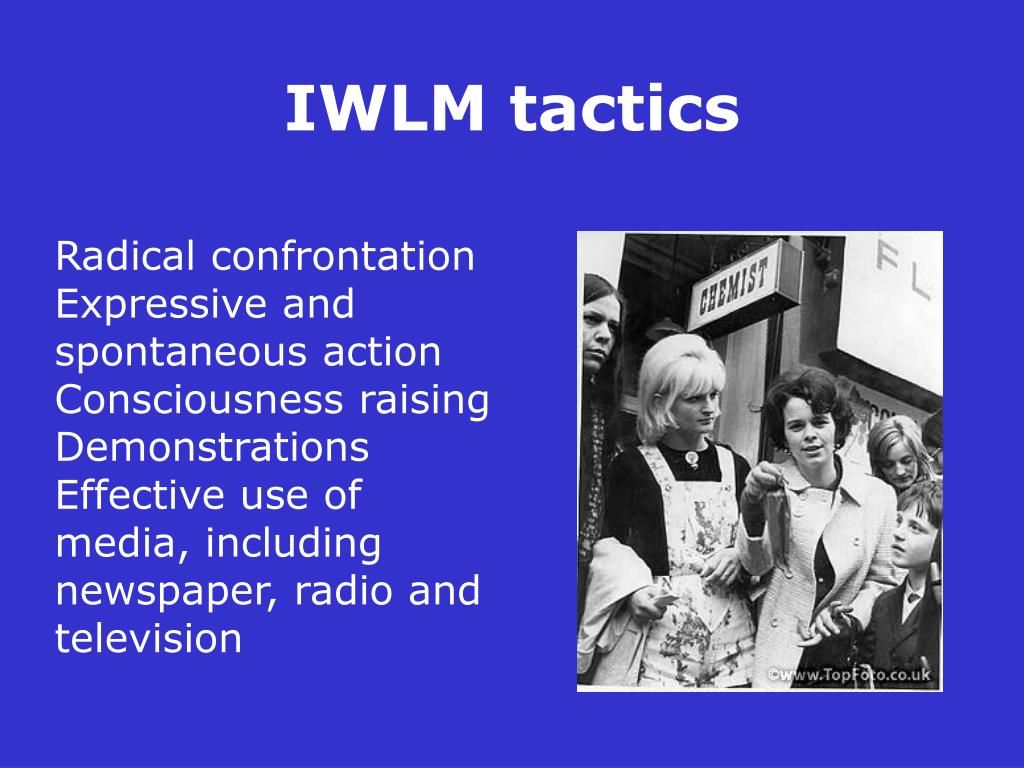 IWLM tactics

Radical confrontation
Expressive and spontaneous action
Consciousness raising
Demonstrations
Effective use of media, including newspaper, radio and television

CHEMIST

FL

©www.TopFoto.co.uk